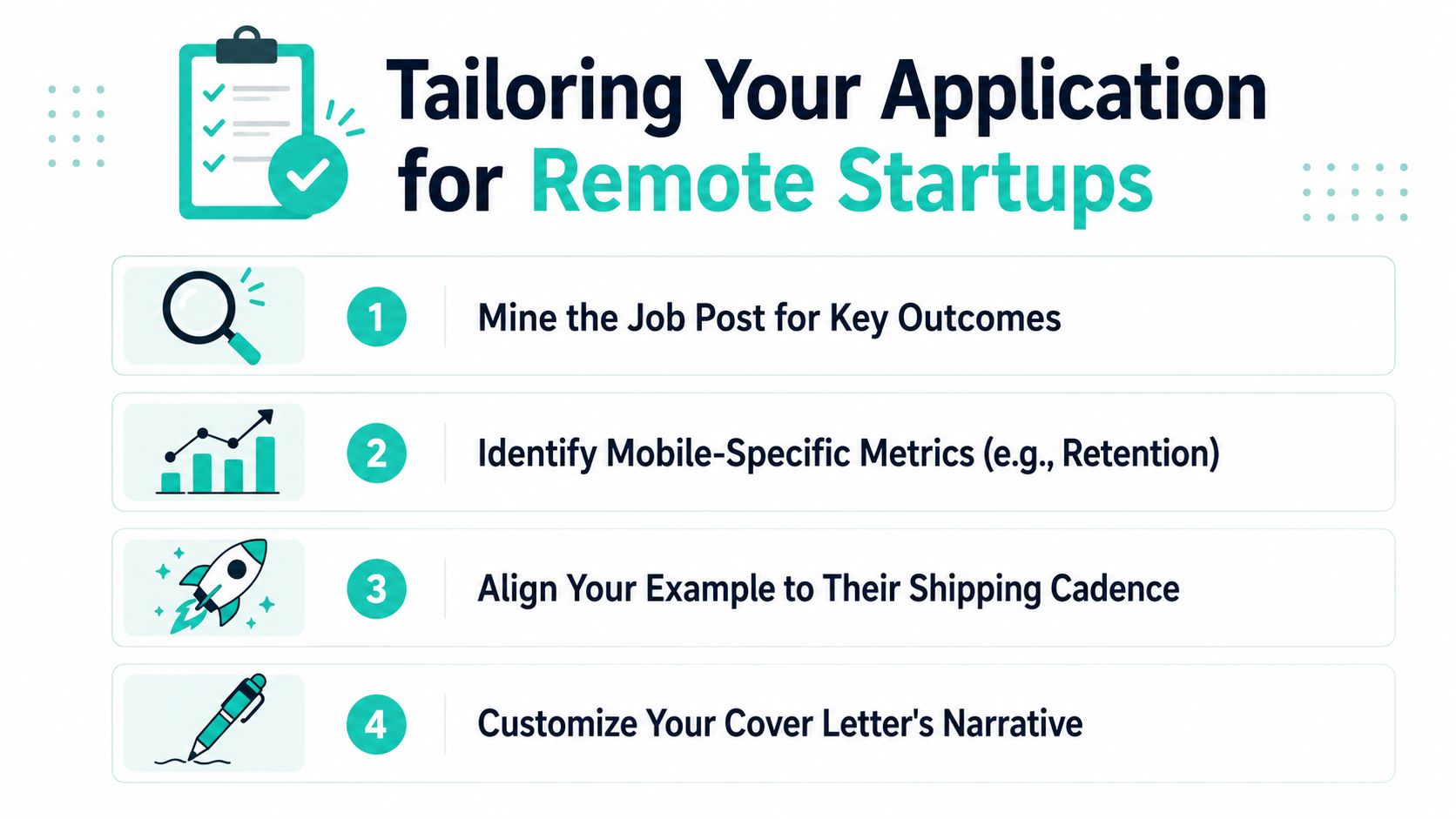 Tailoring Your Application for Remote Startups

1 Mine the Job Post for Key Outcomes

2 Identify Mobile-Specific Metrics (e.g., Retention)

3 Align Your Example to Their Shipping Cadence

4 Customize Your Cover Letter's Narrative